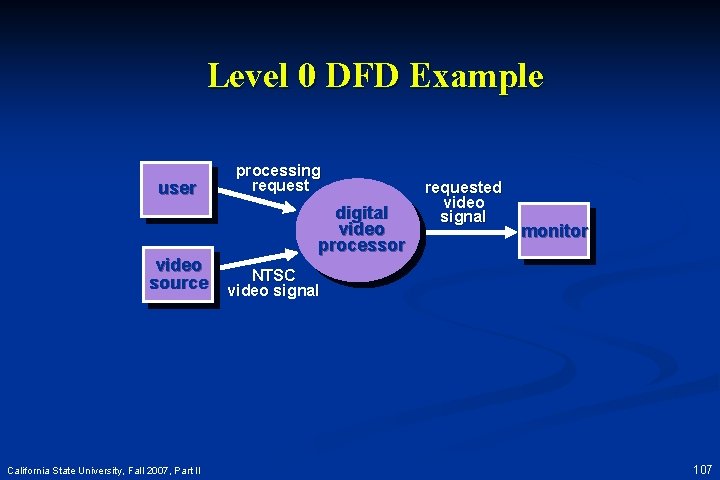 Level 0 DFD Example

user

processing request

video source

NTSC video signal

digital video processor

requested video signal

monitor

California State University, Fall 2007, Part II

107